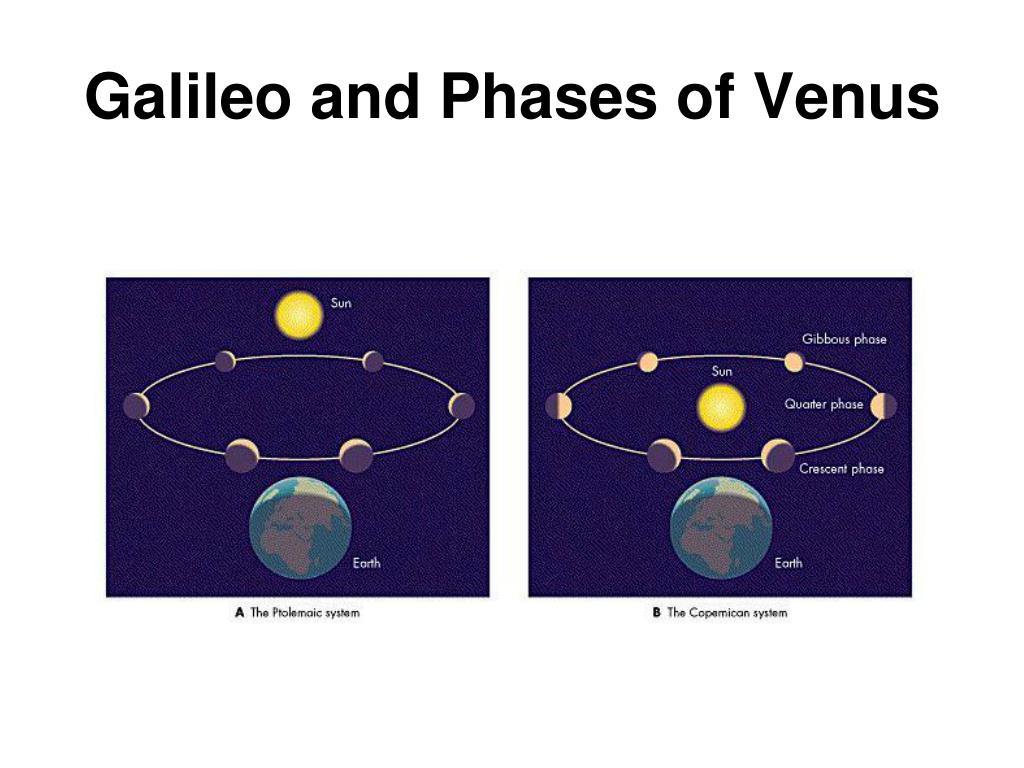 Galileo and Phases of Venus

Sun

Earth

A The Ptolemaic system

Gibbous phase

Sun

Quarter phase

Crescent phase

Earth

B The Copernican system